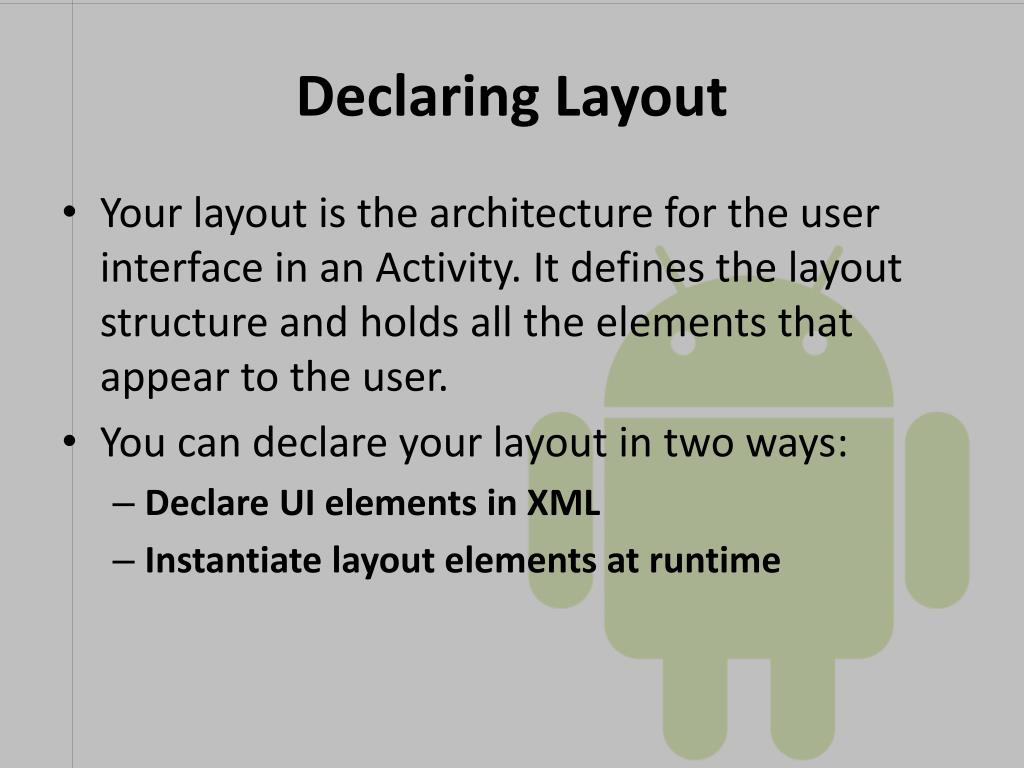 Declaring Layout

• Your layout is the architecture for the user interface in an Activity. It defines the layout structure and holds all the elements that appear to the user.

• You can declare your layout in two ways:

– Declare UI elements in XML

– Instantiate layout elements at runtime